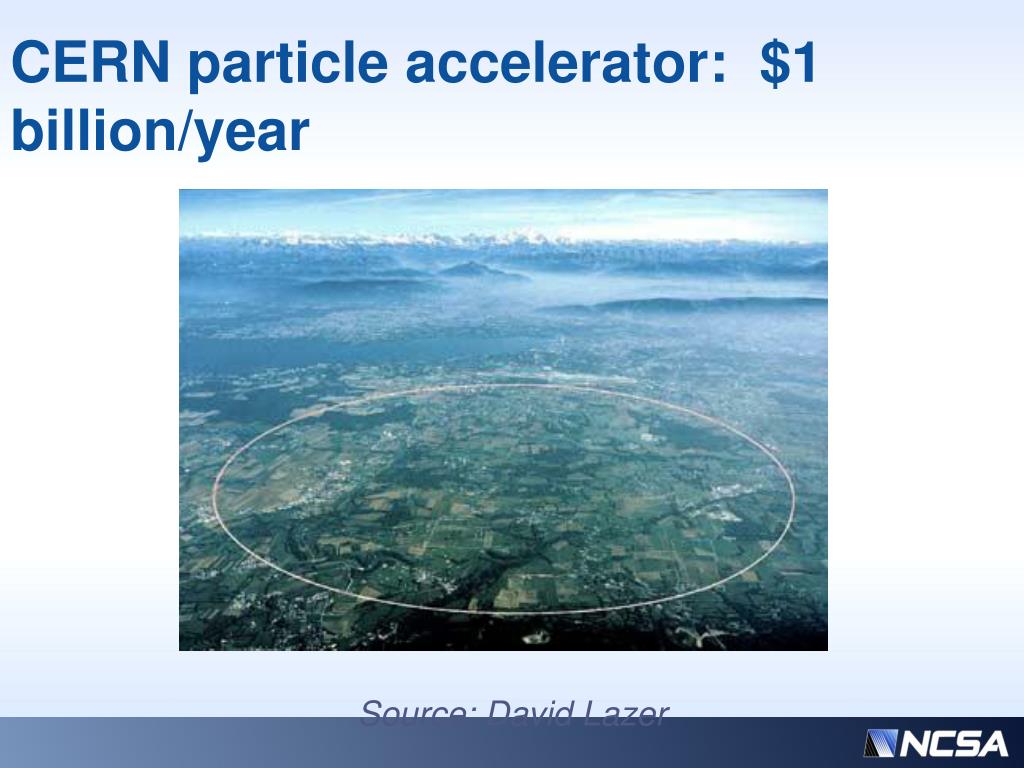 CERN particle accelerator:  \$1 billion/year

Source: David Lazer

NCSA